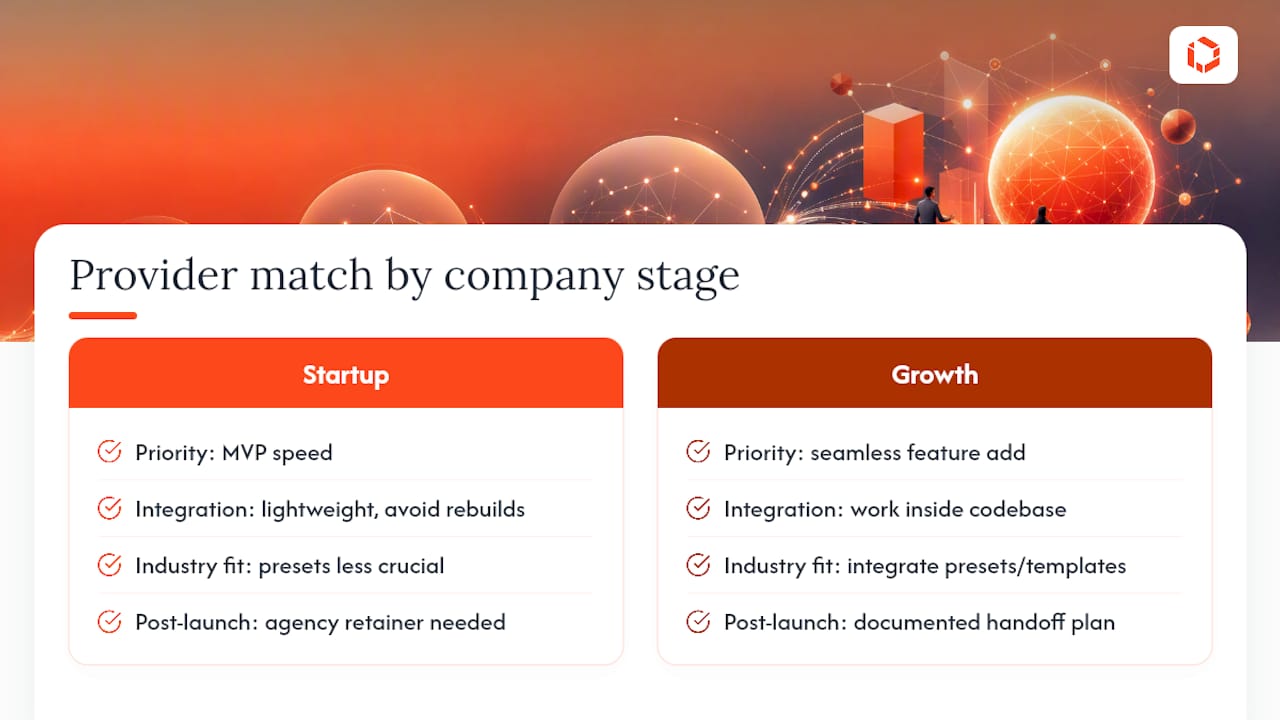 Provider match by company stage

Startup

Priority: MVP speed

Integration: lightweight, avoid rebuilds

Industry fit: presets less crucial

Post-launch: agency retainer needed

Growth

Priority: seamless feature add

Integration: work inside codebase

Industry fit: integrate presets/templates

Post-launch: documented handoff plan